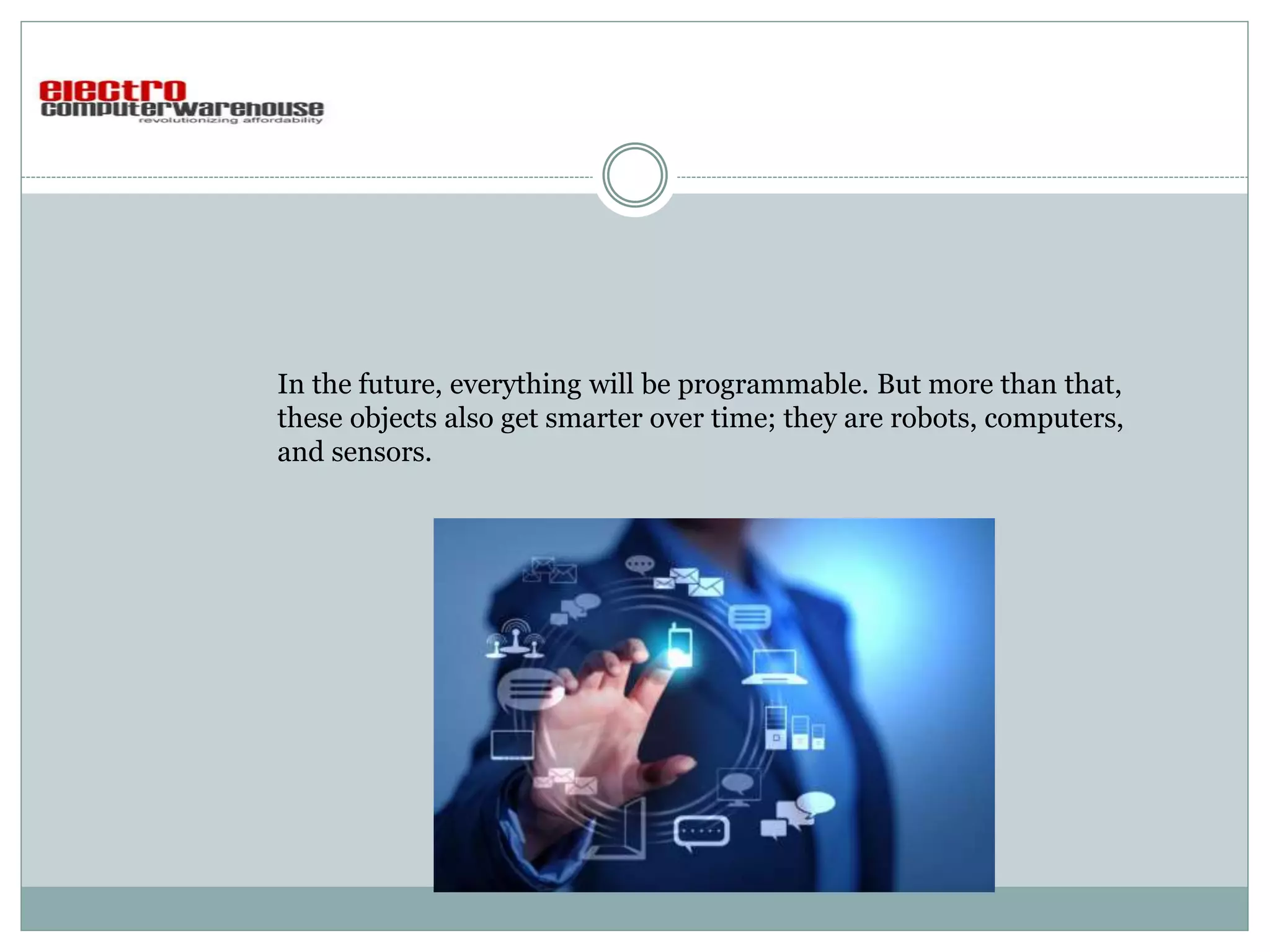 electro
computerwarehouse
revolutionizing affordability

In the future, everything will be programmable. But more than that, these objects also get smarter over time; they are robots, computers, and sensors.